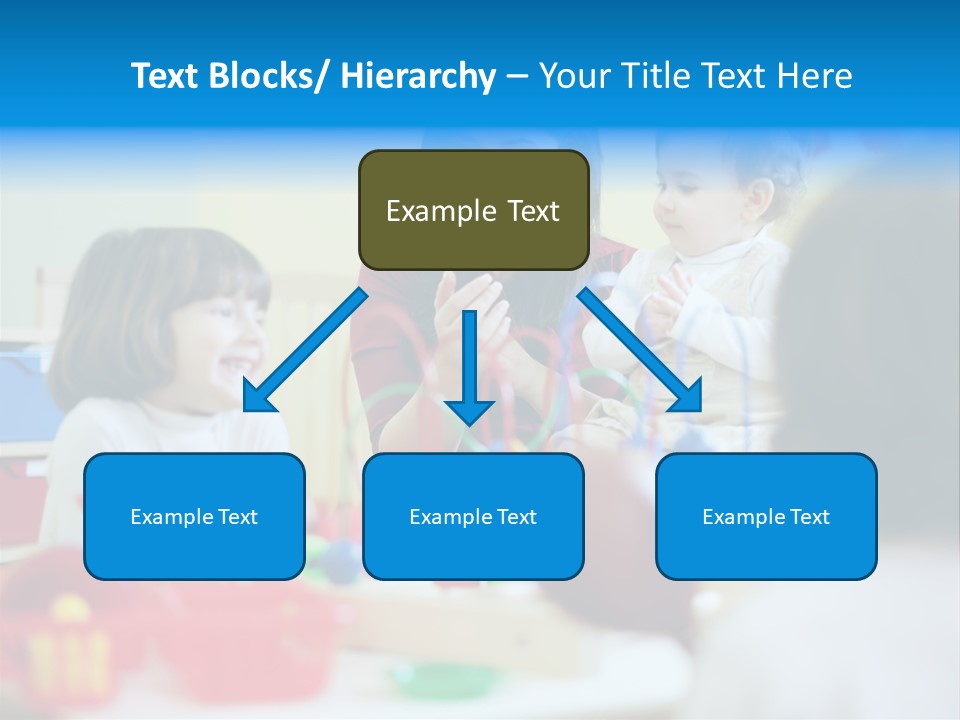 Text Blocks/ Hierarchy – Your Title Text Here

Example Text

Example Text

Example Text

Example Text